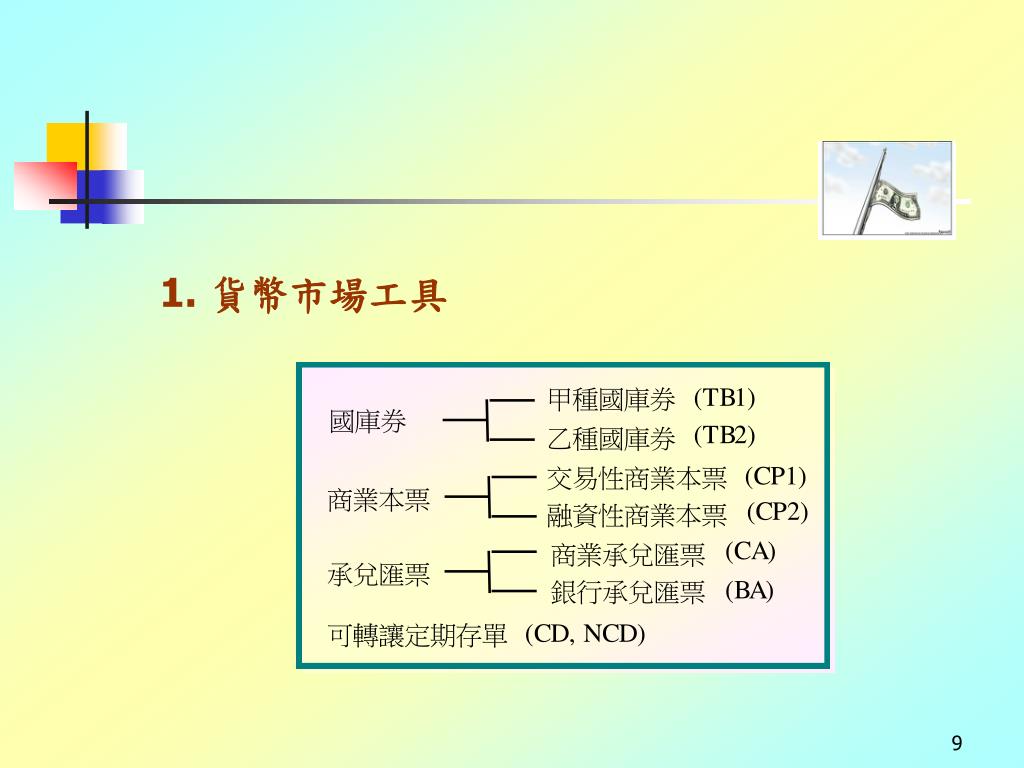 1. 貨幣市場工具

國庫券
甲種國庫券 (TB1)
乙種國庫券 (TB2)

商業本票
交易性商業本票 (CP1)
融資性商業本票 (CP2)

承兌匯票
商業承兌匯票 (CA)
銀行承兌匯票 (BA)

可轉讓定期存單 (CD, NCD)

9